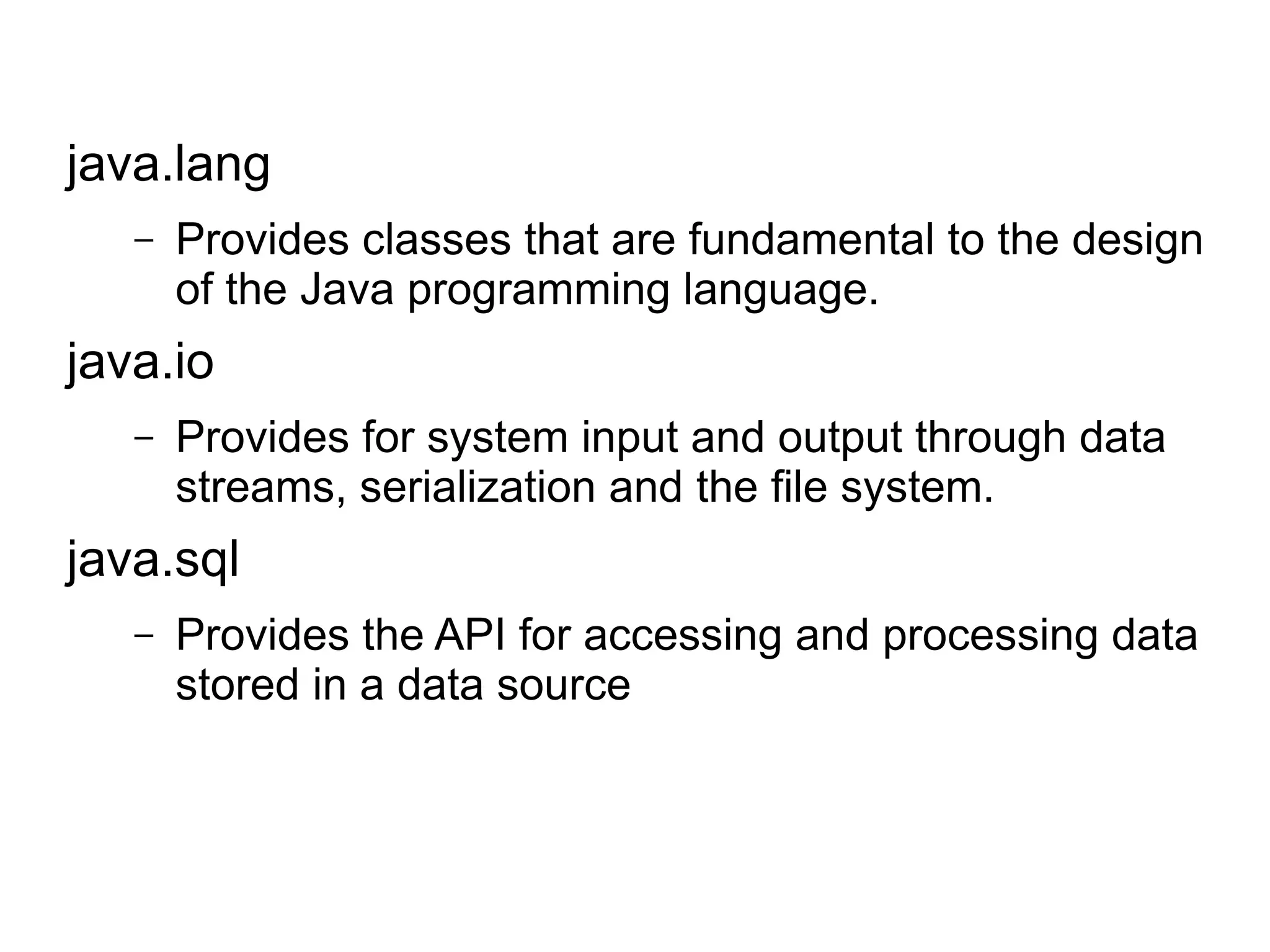 java.lang

– Provides classes that are fundamental to the design of the Java programming language.

java.io

– Provides for system input and output through data streams, serialization and the file system.

java.sql

– Provides the API for accessing and processing data stored in a data source